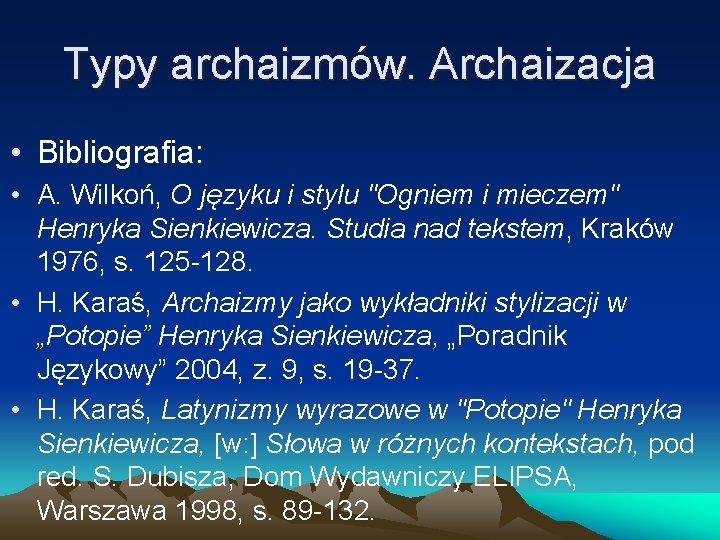 Typy archaizmów. Archaizacja

• Bibliografia:

• A. Wilkoń, O języku i stylu "Ogniem i mieczem" Henryka Sienkiewicza. Studia nad tekstem, Kraków 1976, s. 125-128.

• H. Karaś, Archaizmy jako wykładniki stylizacji w „Potopie” Henryka Sienkiewicza, „Poradnik Językowy” 2004, z. 9, s. 19-37.

• H. Karaś, Latynizmy wyrazowe w "Potopie" Henryka Sienkiewicza, [w:] Słowa w różnych kontekstach, pod red. S. Dubisza, Dom Wydawniczy ELIPSA, Warszawa 1998, s. 89-132.